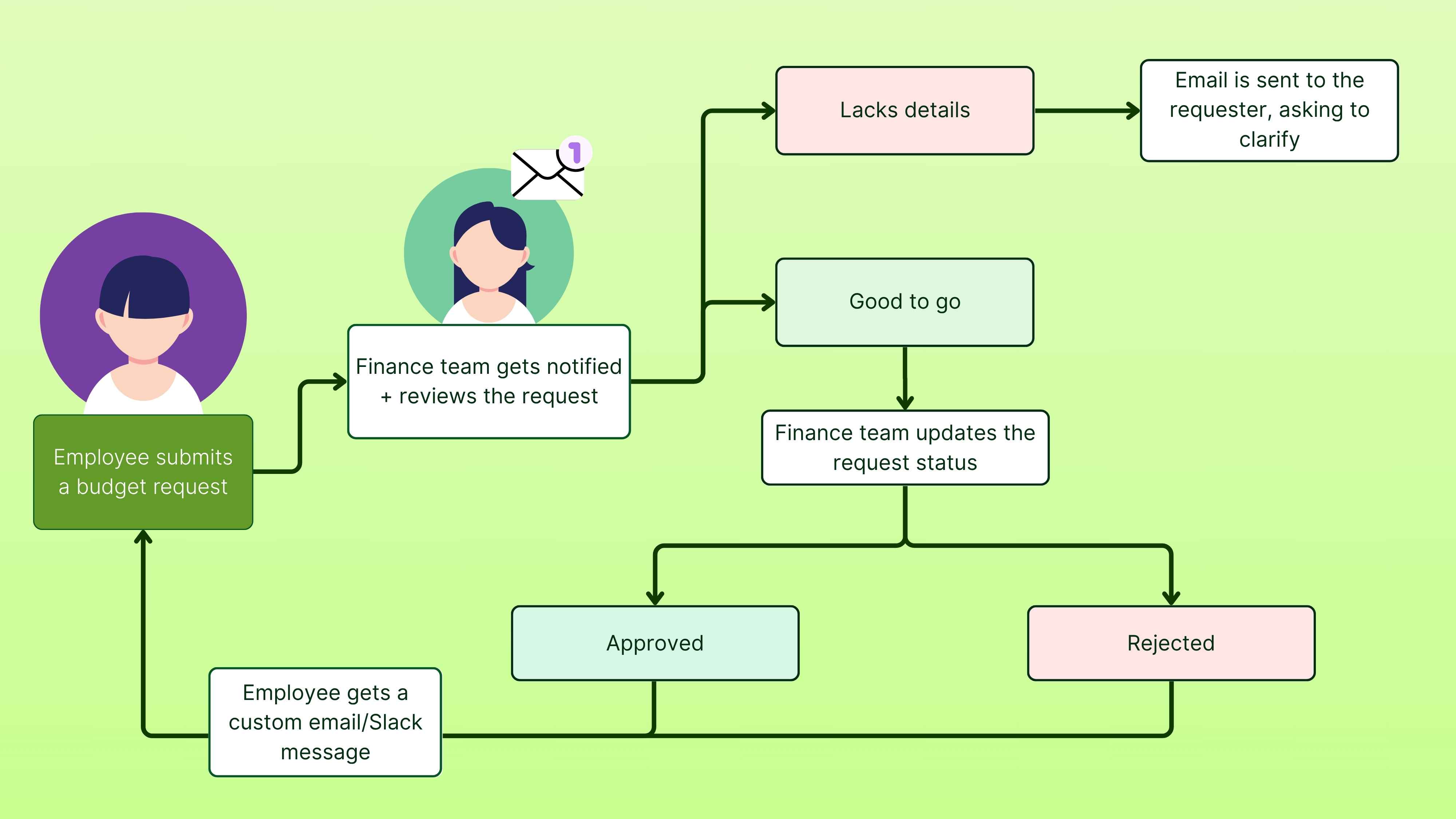 Employee submits a budget request

1

Finance team gets notified + reviews the request

Lacks details

Email is sent to the requester, asking to clarify

Good to go

Finance team updates the request status

Approved

Rejected

Employee gets a custom email/Slack message